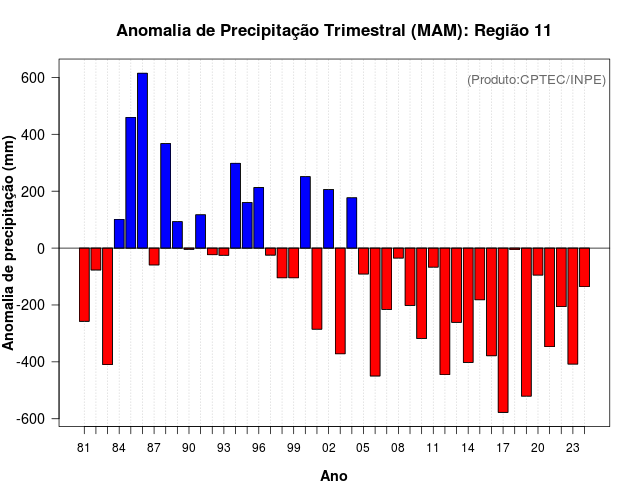 Anomalia de Precipitação Trimestral (MAM): Região 11

(Produto:CPTEC/INPE)

Anomalia de precipitação (mm)

600
400
200
0
-200
-400
-600

81 84 87 90 93 96 99 02 05 08 11 14 17 20 23

Ano